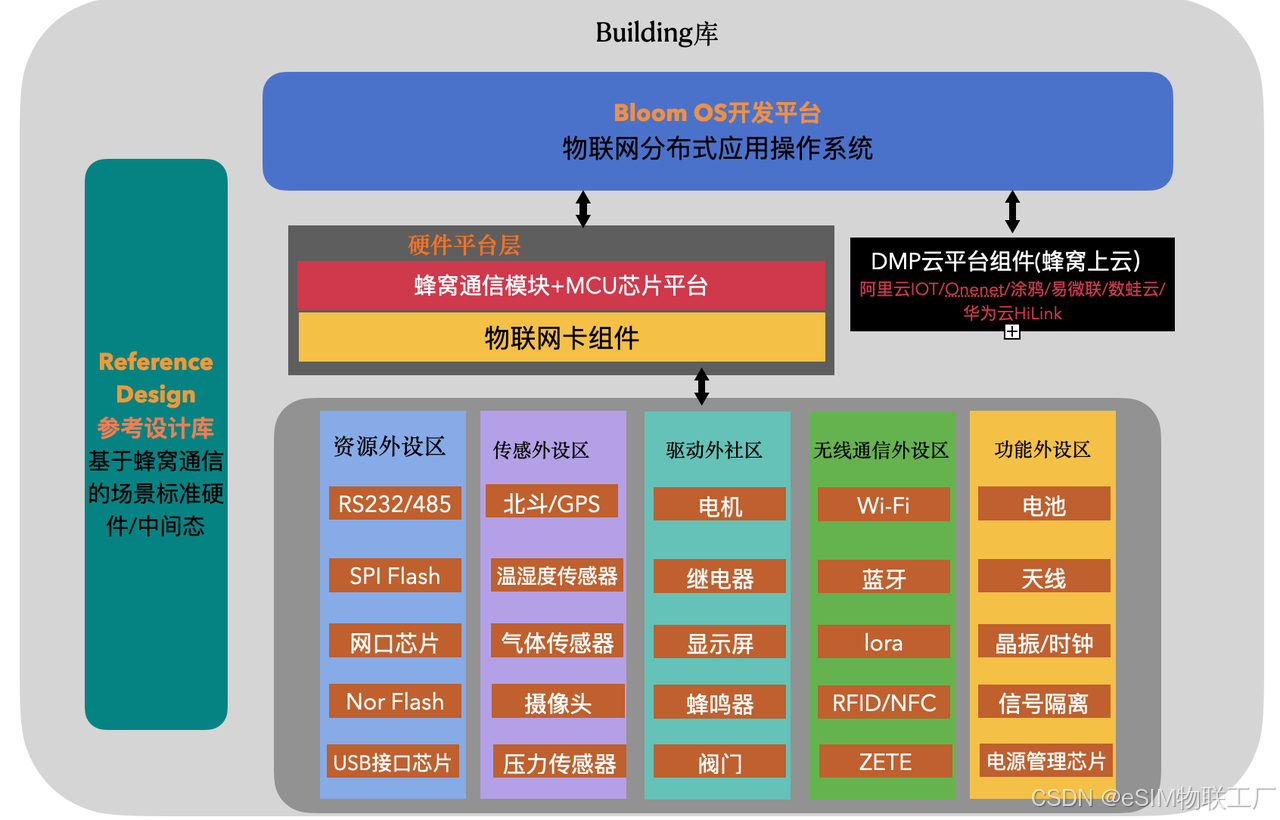 Building库

Bloom OS开发平台
物联网分布式应用操作系统

Reference Design
参考设计库
基于蜂窝通信的场景标准硬件/中间态

硬件平台层
蜂窝通信模块+MCU芯片平台
物联网卡组件

DMP云平台组件(蜂窝上云)
阿里云IOT/Onenet/涂鸦/易微联/数蛙云/华为云HiLink

资源外设区
RS232/485
SPI Flash
网口芯片
Nor Flash
USB接口芯片

传感外设区
北斗/GPS
温湿度传感器
气体传感器
摄像头
压力传感器

驱动外社区
电机
继电器
显示屏
蜂鸣器
阀门

无线通信外设区
Wi-Fi
蓝牙
lora
RFID/NFC
ZETE

功能外设区
电池
天线
晶振/时钟
信号隔离
电源管理芯片

CSDN @eSIM物联工厂